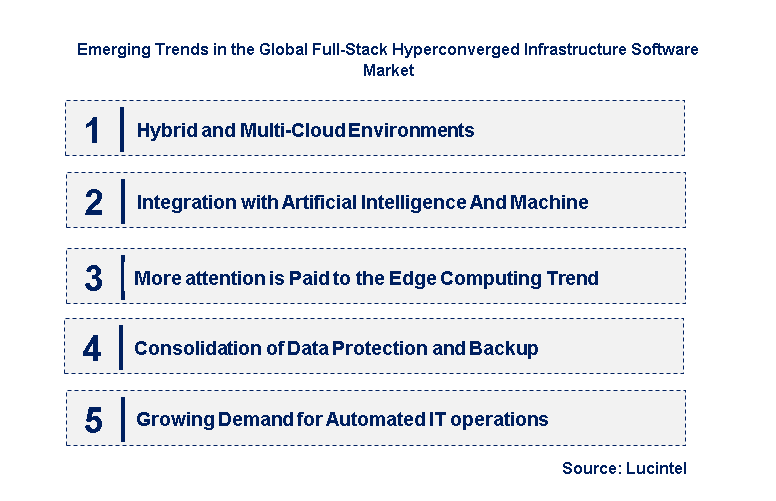 Emerging Trends in the Global Full-Stack Hyperconverged Infrastructure Software Market

1 Hybrid and Multi-Cloud Environments

2 Integration with Artificial Intelligence And Machine

3 More attention is Paid to the Edge Computing Trend

4 Consolidation of Data Protection and Backup

5 Growing Demand for Automated IT operations

Source: Lucintel